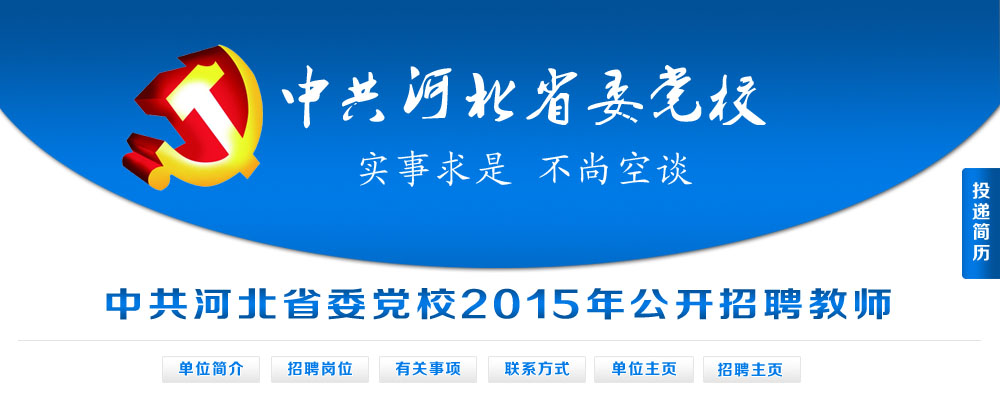 中共河北省委党校

实事求是 不尚空谈

投递简历

中共河北省委党校2015年公开招聘教师

单位简介 招聘岗位 有关事项 联系方式 单位主页 招聘主页